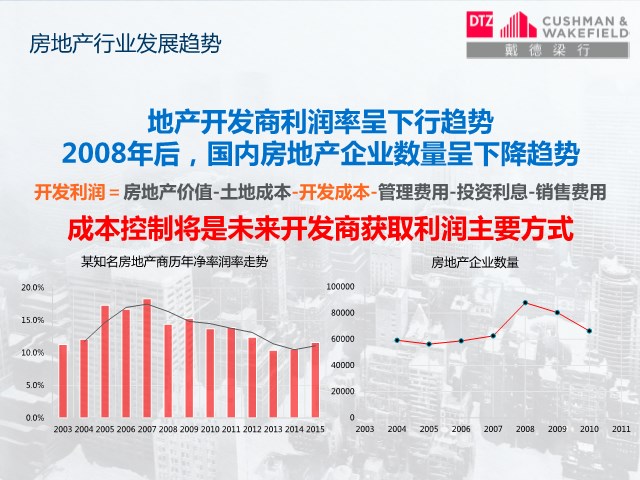 房地产行业发展趋势

DTZ CUSHMAN & WAKEFIELD 戴德梁行

地产开发商利润率呈下行趋势
2008年后，国内房地产企业数量呈下降趋势

开发利润 = 房地产价值-土地成本-开发成本-管理费用-投资利息-销售费用

成本控制将是未来开发商获取利润主要方式

某知名房地产商历年净率润率走势

20.0%
15.0%
10.0%
5.0%
0.0%

2003 2004 2005 2006 2007 2008 2009 2010 2011 2012 2013 2014 2015

房地产企业数量

100000
80000
60000
40000
20000
0

2003 2004 2005 2006 2007 2008 2009 2010 2011